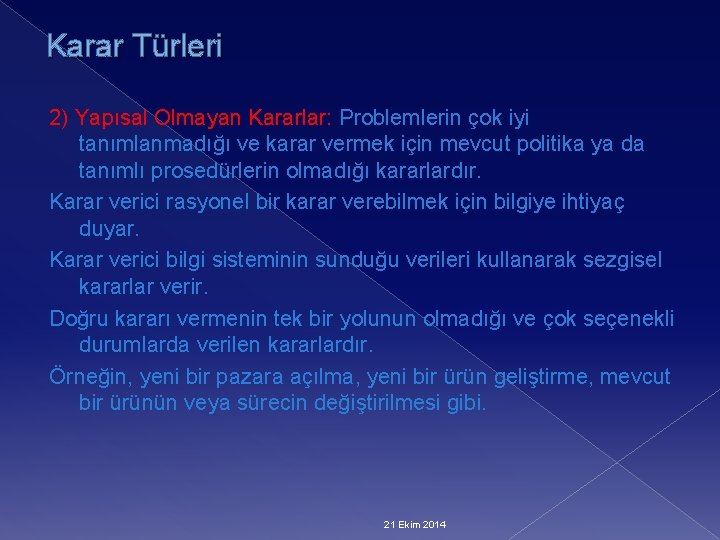 Karar Türleri

2) Yapısal Olmayan Kararlar: Problemlerin çok iyi tanımlanmadığı ve karar vermek için mevcut politika ya da tanımlı prosedürlerin olmadığı kararlardır.

Karar verici rasyonel bir karar verebilmek için bilgiye ihtiyaç duyar.

Karar verici bilgi sisteminin sunduğu verileri kullanarak sezgisel kararlar verir.

Doğru kararı vermenin tek bir yolunun olmadığı ve çok seçenekli durumlarda verilen kararlardır.

Örneğin, yeni bir pazara açılma, yeni bir ürün geliştirme, mevcut bir ürünün veya sürecin değiştirilmesi gibi.

21 Ekim 2014